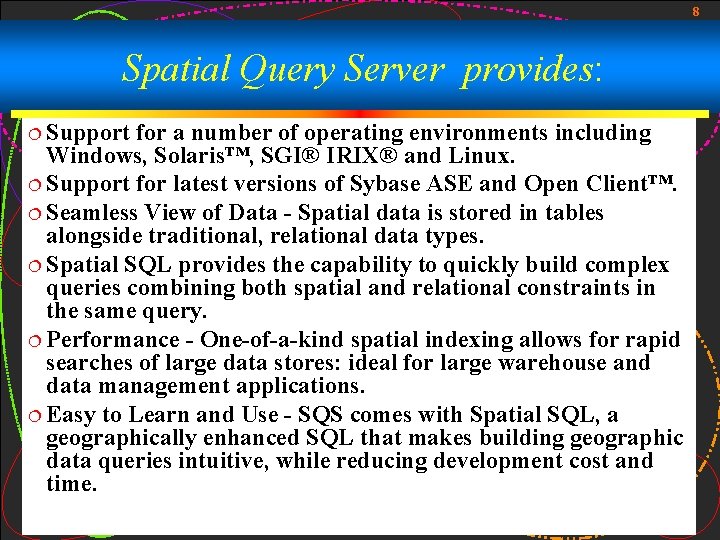 8

Spatial Query Server provides:

Support for a number of operating environments including Windows, Solaris™, SGI® IRIX® and Linux.

Support for latest versions of Sybase ASE and Open Client™.

Seamless View of Data - Spatial data is stored in tables alongside traditional, relational data types.

Spatial SQL provides the capability to quickly build complex queries combining both spatial and relational constraints in the same query.

Performance - One-of-a-kind spatial indexing allows for rapid searches of large data stores: ideal for large warehouse and data management applications.

Easy to Learn and Use - SQS comes with Spatial SQL, a geographically enhanced SQL that makes building geographic data queries intuitive, while reducing development cost and time.